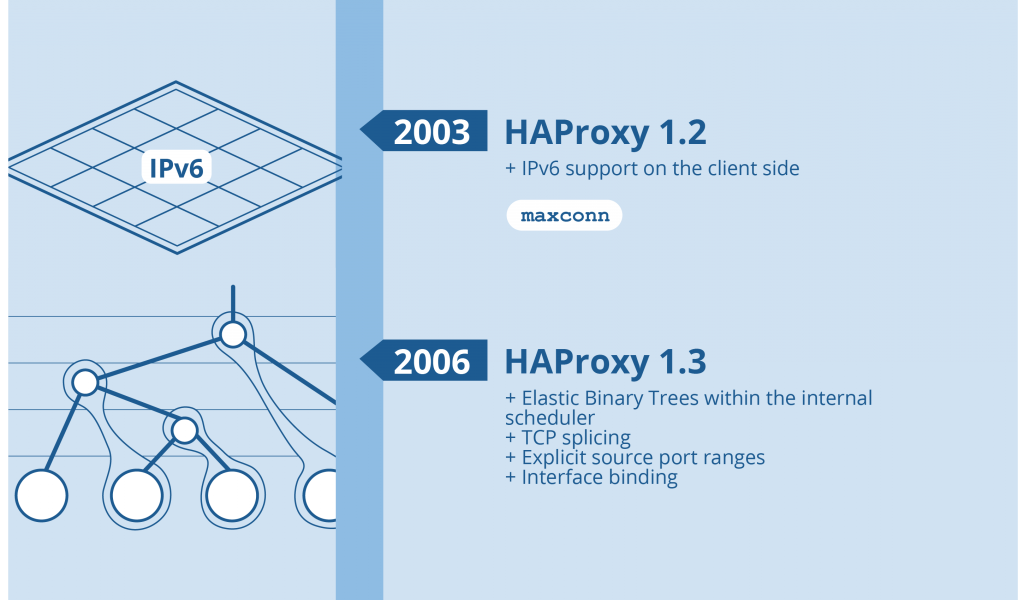 IPv6

2003 HAProxy 1.2

+ IPv6 support on the client side

maxconn

2006 HAProxy 1.3

+ Elastic Binary Trees within the internal scheduler
+ TCP splicing
+ Explicit source port ranges
+ Interface binding